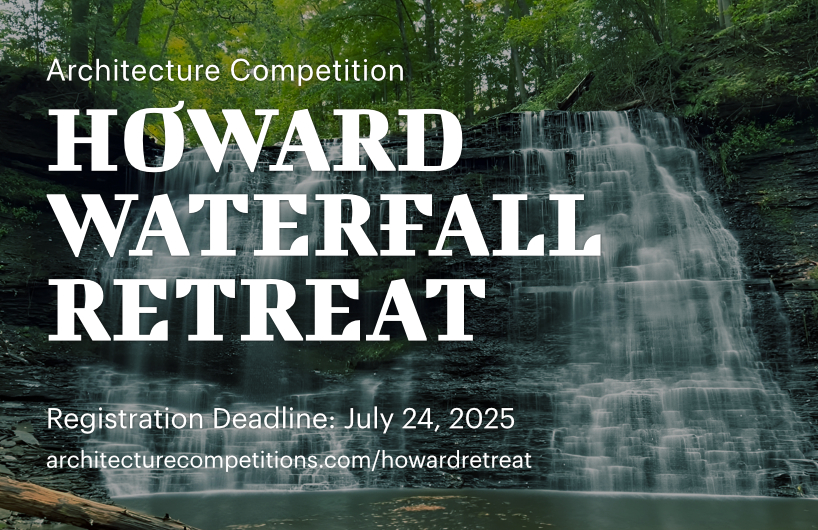 Architecture Competition

HOWARD WATERFALL RETREAT

Registration Deadline: July 24, 2025

architecturecompetitions.com/howardretreat